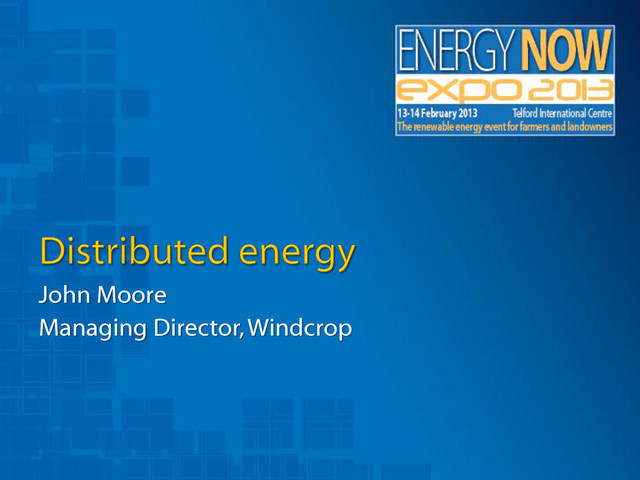 ENERGY NOW
expo 2013
13-14 February 2013 Telford International Centre
The renewable energy event for farmers and landowners

Distributed energy
John Moore
Managing Director, Windcrop